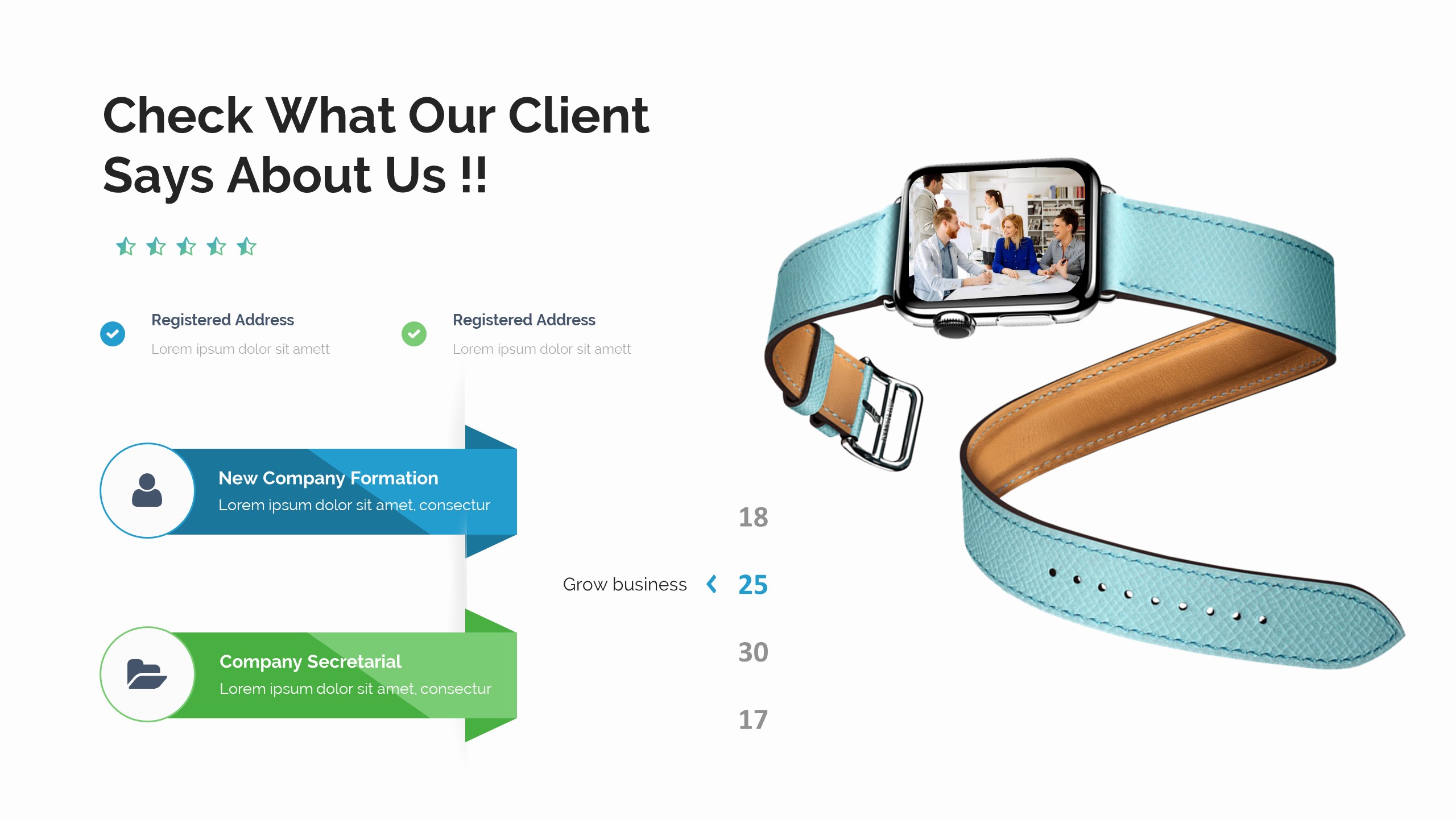 Check What Our Client Says About Us !!

Registered Address
Lorem ipsum dolor sit amett

Registered Address
Lorem ipsum dolor sit amett

New Company Formation
Lorem ipsum dolor sit amet, consectur

Company Secretarial
Lorem ipsum dolor sit amet, consectur

18
Grow business 25
30
17